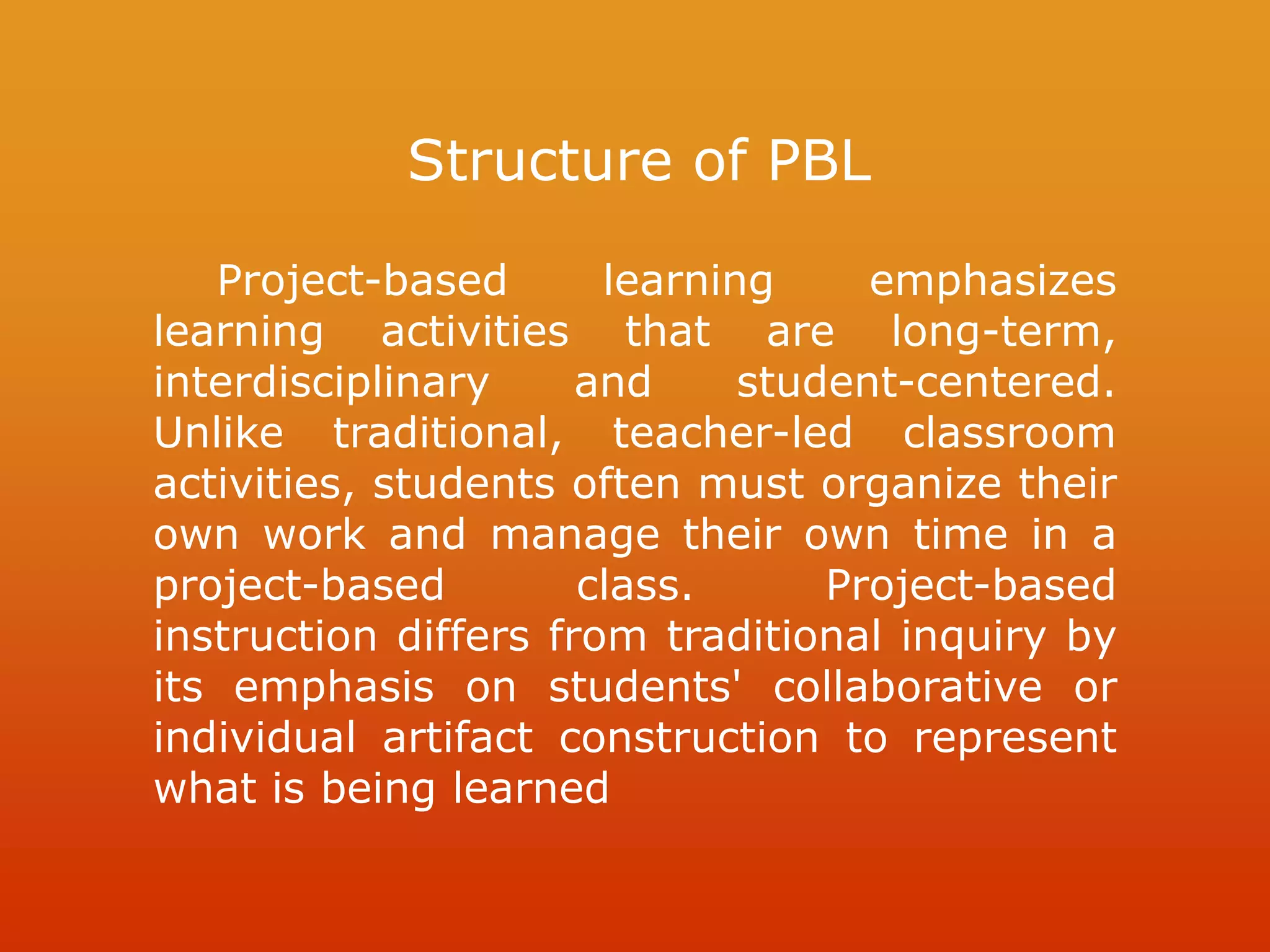 Structure of PBL

Project-based learning emphasizes learning activities that are long-term, interdisciplinary and student-centered. Unlike traditional, teacher-led classroom activities, students often must organize their own work and manage their own time in a project-based class. Project-based instruction differs from traditional inquiry by its emphasis on students' collaborative or individual artifact construction to represent what is being learned